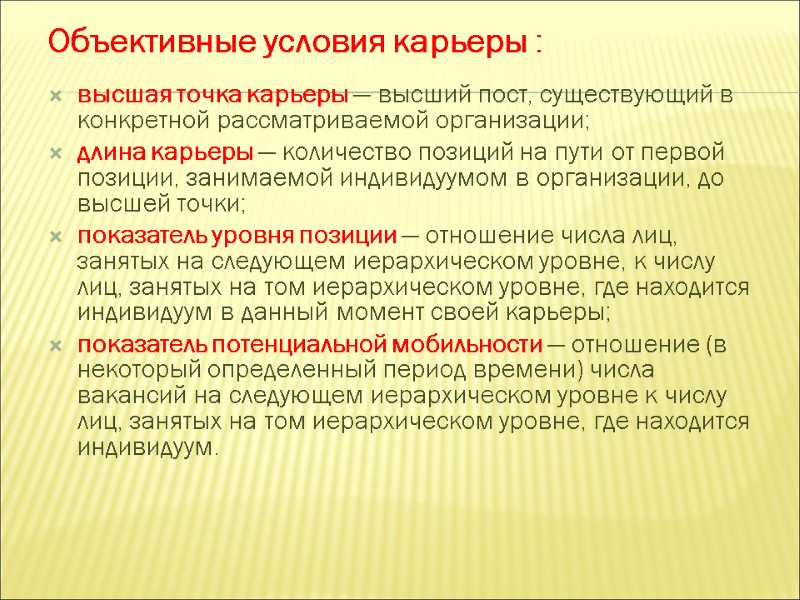 Объективные условия карьеры :

высшая точка карьеры — высший пост, существующий в конкретной рассматриваемой организации;

длина карьеры — количество позиций на пути от первой позиции, занимаемой индивидуумом в организации, до высшей точки;

показатель уровня позиции — отношение числа лиц, занятых на следующем иерархическом уровне, к числу лиц, занятых на том иерархическом уровне, где находится индивидуум в данный момент своей карьеры;

показатель потенциальной мобильности — отношение (в некоторый определенный период времени) числа вакансий на следующем иерархическом уровне к числу лиц, занятых на том иерархическом уровне, где находится индивидуум.